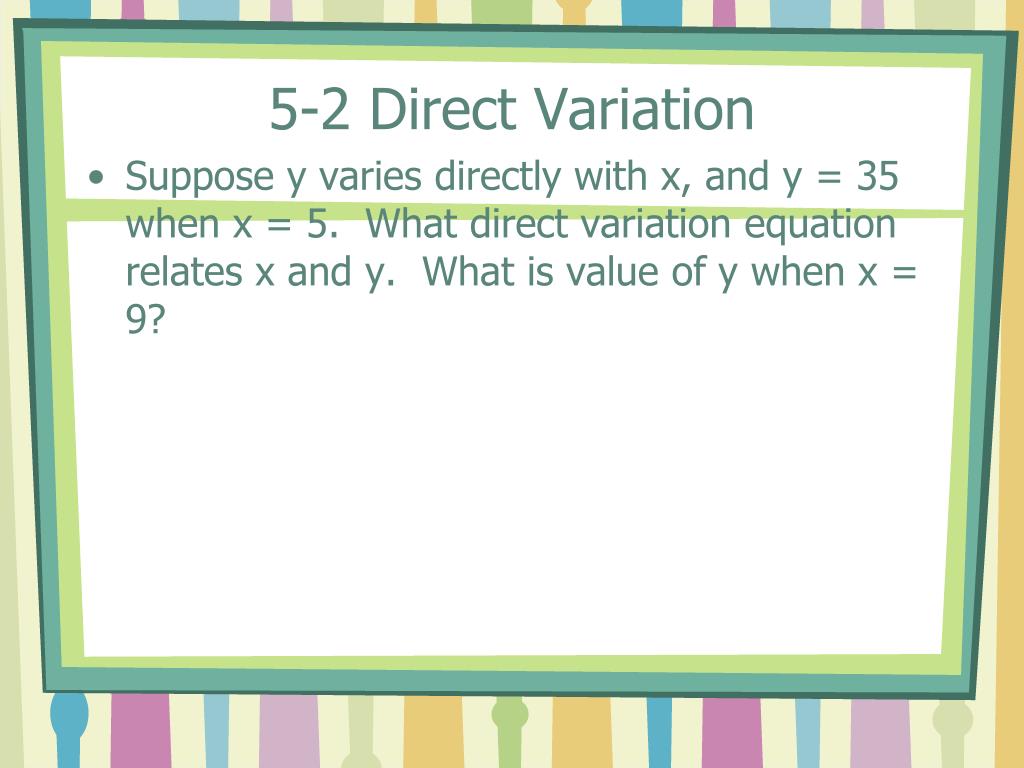 5-2 Direct Variation

• Suppose y varies directly with x, and y = 35 when x = 5.  What direct variation equation relates x and y.  What is value of y when x = 9?